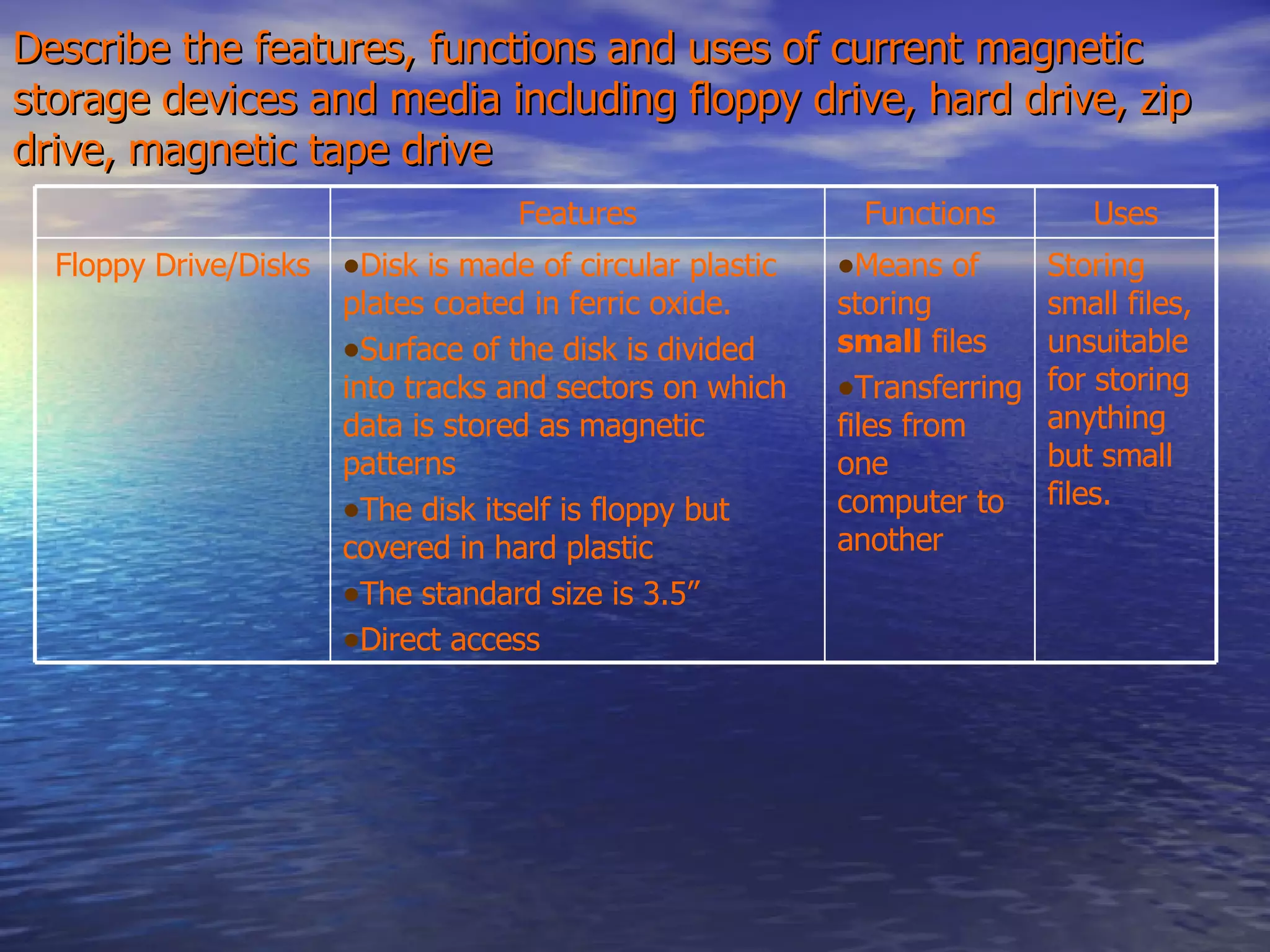 Describe the features, functions and uses of current magnetic storage devices and media including floppy drive, hard drive, zip drive, magnetic tape drive

| | Features | Functions | Uses |
|---|---|---|---|
| Floppy Drive/Disks | •Disk is made of circular plastic plates coated in ferric oxide. •Surface of the disk is divided into tracks and sectors on which data is stored as magnetic patterns •The disk itself is floppy but covered in hard plastic •The standard size is 3.5” •Direct access | •Means of storing **small** files •Transferring files from one computer to another | Storing small files, unsuitable for storing anything but small files. |